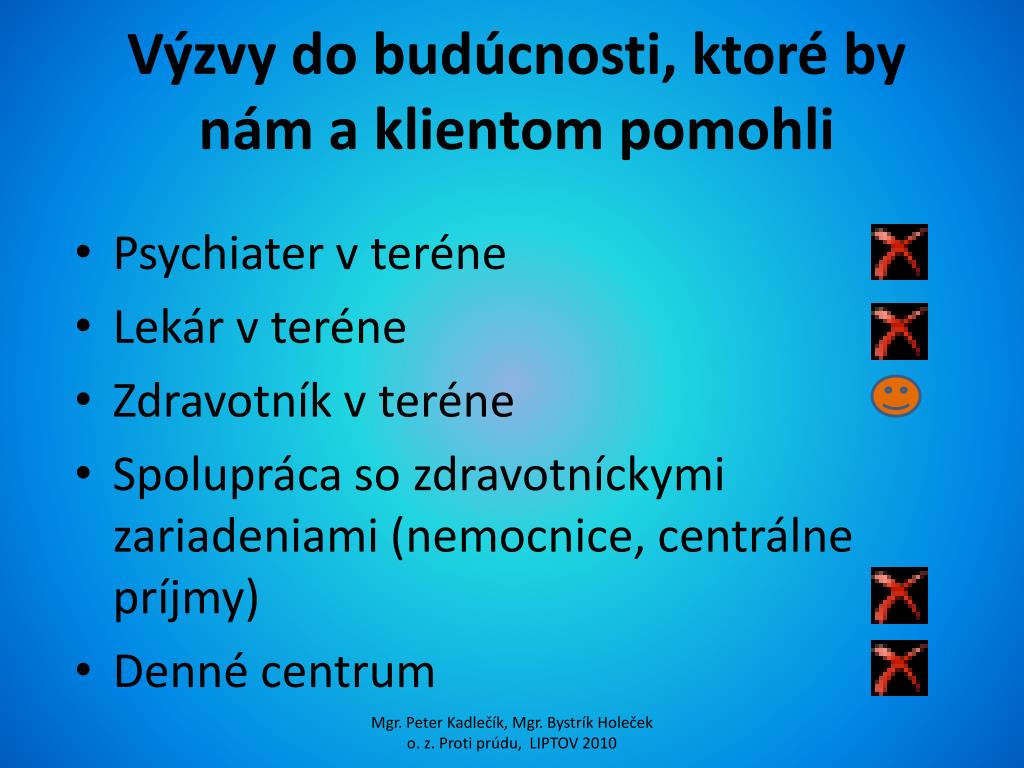 Výzvy do budúcnosti, ktoré by nám a klientom pomohli

• Psychiater v teréne
• Lekár v teréne
• Zdravotník v teréne
• Spolupráca so zdravotníckymi zariadeniami (nemocnice, centrálne príjmy)
• Denné centrum

Mgr. Peter Kadlečík, Mgr. Bystrík Holeček
o. z. Proti prúdu, LIPTOV 2010